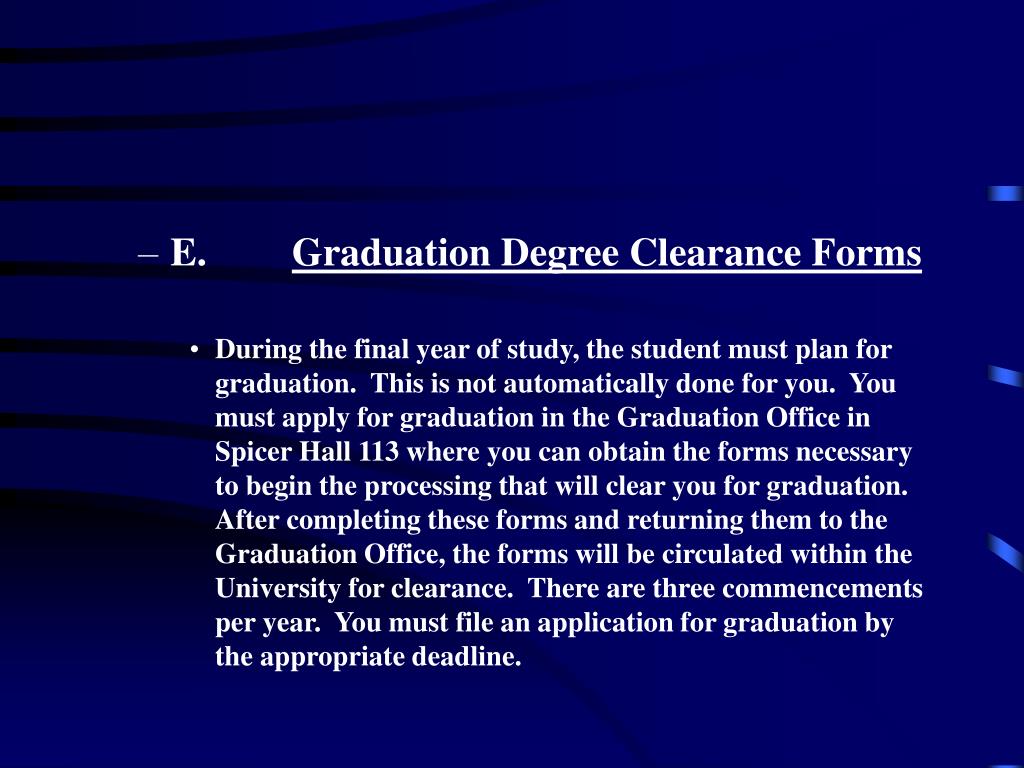 – E. Graduation Degree Clearance Forms

• During the final year of study, the student must plan for graduation. This is not automatically done for you. You must apply for graduation in the Graduation Office in Spicer Hall 113 where you can obtain the forms necessary to begin the processing that will clear you for graduation. After completing these forms and returning them to the Graduation Office, the forms will be circulated within the University for clearance. There are three commencements per year. You must file an application for graduation by the appropriate deadline.